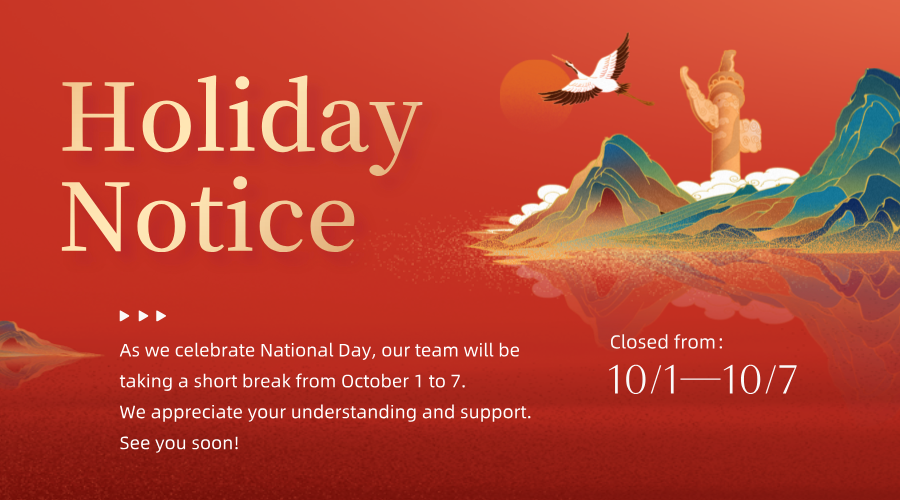 Holiday Notice

As we celebrate National Day, our team will be taking a short break from October 1 to 7.
We appreciate your understanding and support.
See you soon!

Closed from:
10/1—10/7